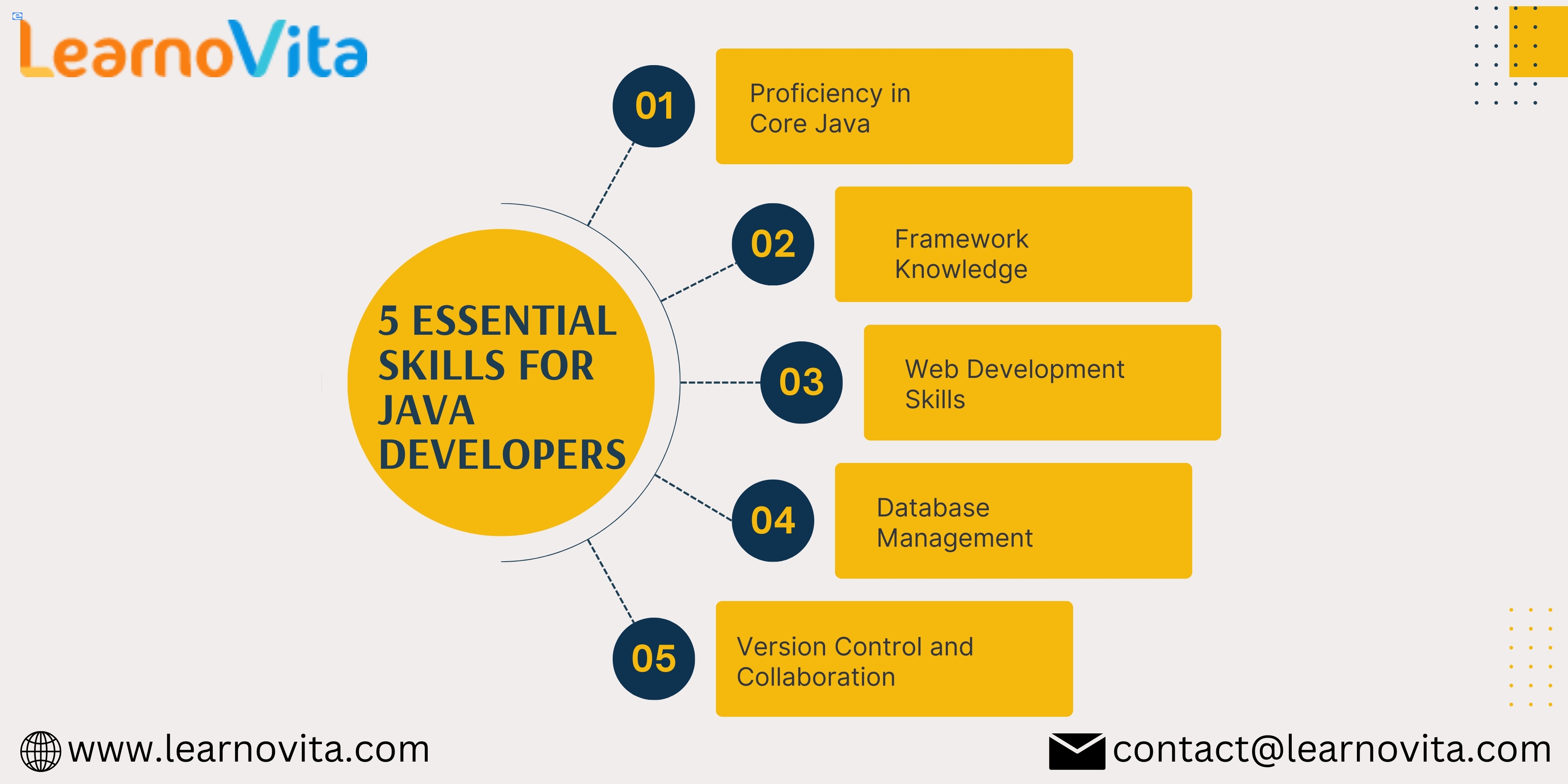 LearnoVita

5 ESSENTIAL SKILLS FOR JAVA DEVELOPERS

01
Proficiency in Core Java

02
Framework Knowledge

03
Web Development Skills

04
Database Management

05
Version Control and Collaboration

www.learnovita.com

contact@learnovita.com